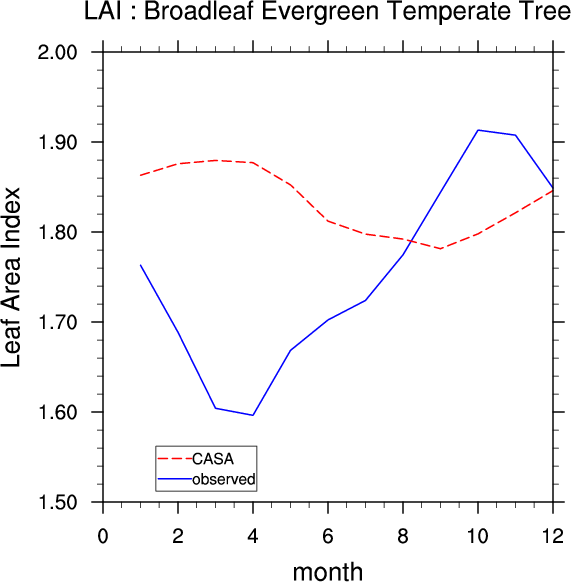 LAI : Broadleaf Evergreen Temperate Tree

Leaf Area Index

2.00
1.90
1.80
1.70
1.60
1.50

CASA
observed

0
2
4
6
8
10
12

month